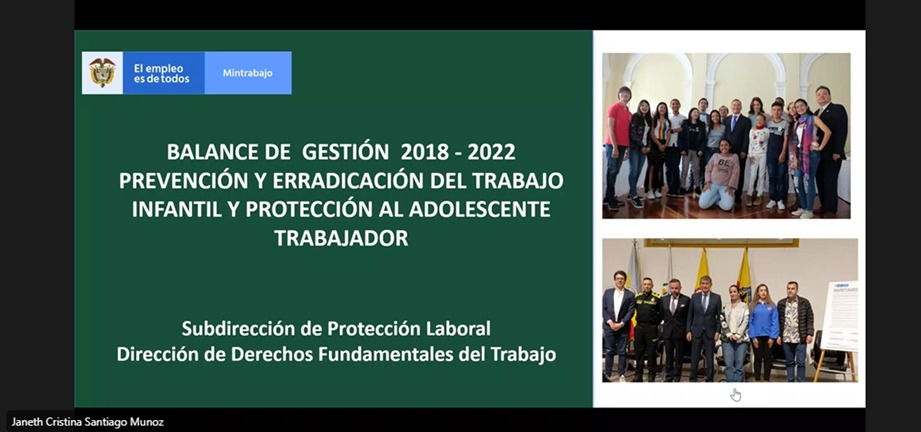 El empleo es de todos

Mintrabajo

BALANCE DE GESTIÓN 2018 - 2022
PREVENCIÓN Y ERRADICACIÓN DEL TRABAJO INFANTIL Y PROTECCIÓN AL ADOLESCENTE TRABAJADOR

Subdirección de Protección Laboral
Dirección de Derechos Fundamentales del Trabajo

BE

Janeth Cristina Santiago Munoz